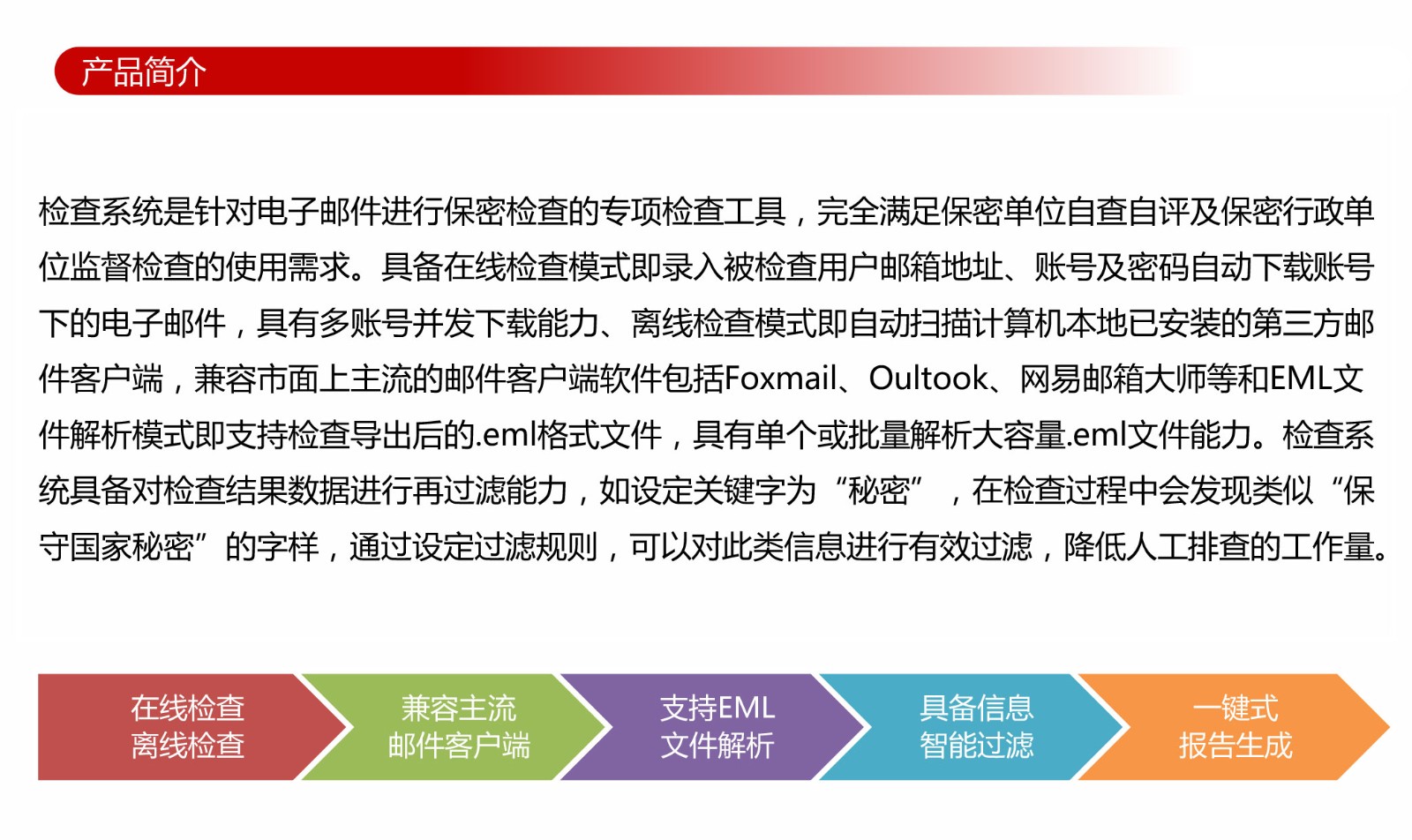 产品简介

检查系统是针对电子邮件进行保密检查的专项检查工具，完全满足保密单位自查自评及保密行政单位监督检查的使用需求。具备在线检查模式即录入被检查用户邮箱地址、账号及密码自动下载账号下的电子邮件，具有多账号并发下载能力、离线检查模式即自动扫描计算机本地已安装的第三方邮件客户端，兼容市面上主流的邮件客户端软件包括Foxmail、Oultook、网易邮箱大师等和EML文件解析模式即支持检查导出后的.eml格式文件，具有单个或批量解析大容量.eml文件能力。检查系统具备对检查结果数据进行再过滤能力，如设定关键字为“秘密”，在检查过程中会发现类似“保守国家秘密”的字样，通过设定过滤规则，可以对此类信息进行有效过滤，降低人工排查的工作量。

在线检查
离线检查

兼容主流
邮件客户端

支持EML
文件解析

具备信息
智能过滤

一键式
报告生成